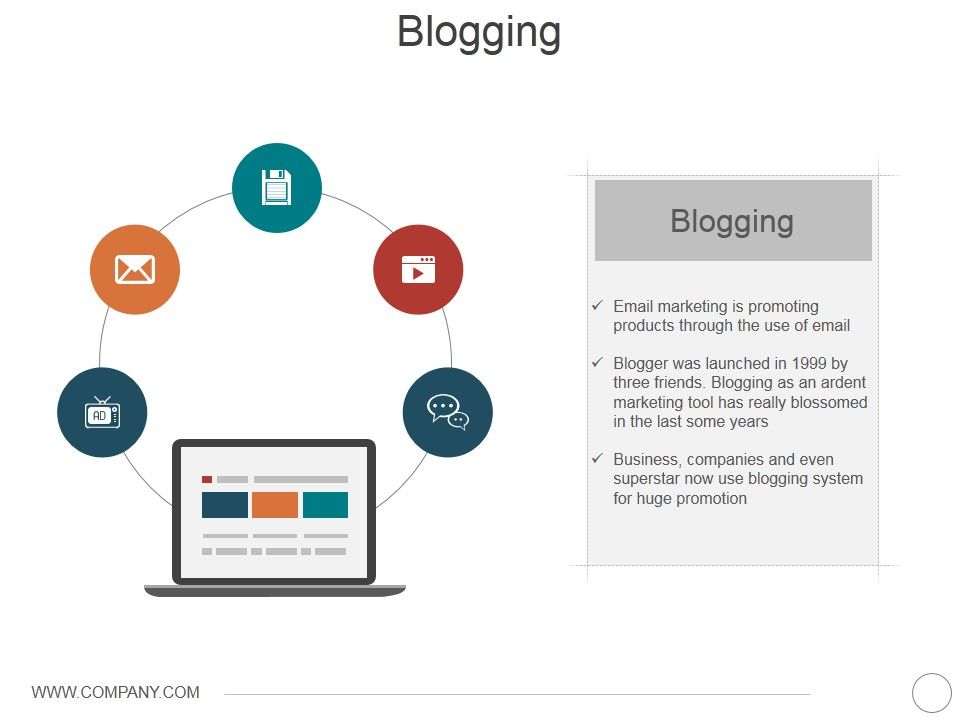 Blogging

AD

Blogging

✓ Email marketing is promoting products through the use of email

✓ Blogger was launched in 1999 by three friends. Blogging as an ardent marketing tool has really blossomed in the last some years

✓ Business, companies and even superstar now use blogging system for huge promotion

WWW.COMPANY.COM